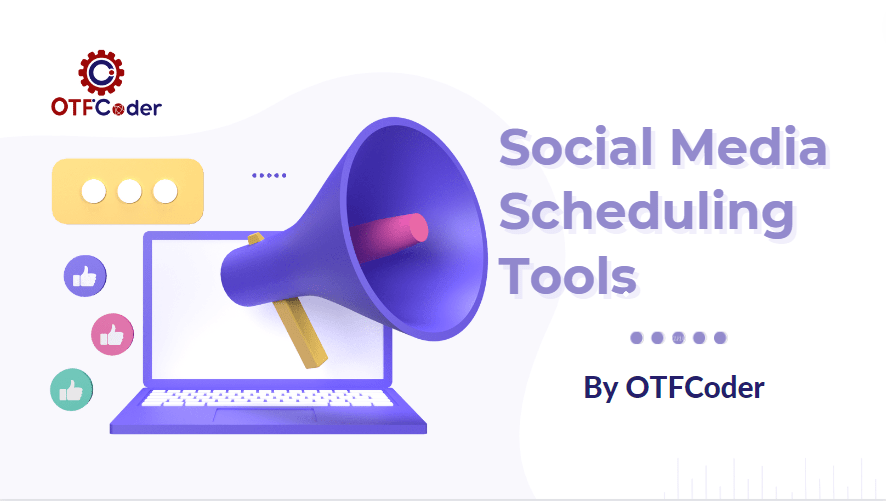 OTFCoder

Social Media Scheduling Tools

By OTFCoder